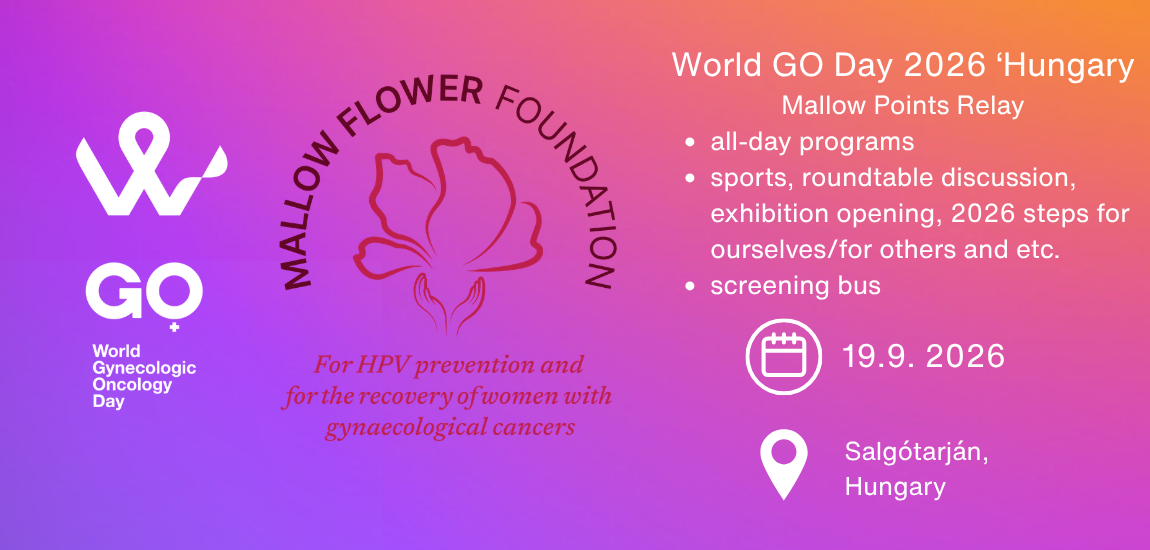 GO

World Gynecologic Oncology Day

MALLOW FLOWER FOUNDATION

For HPV prevention and for the recovery of women with gynaecological cancers

World GO Day 2026 ‘Hungary

Mallow Points Relay

- all-day programs
- sports, roundtable discussion, exhibition opening, 2026 steps for ourselves/for others and etc.
- screening bus

19.9. 2026

Salgótarján, Hungary